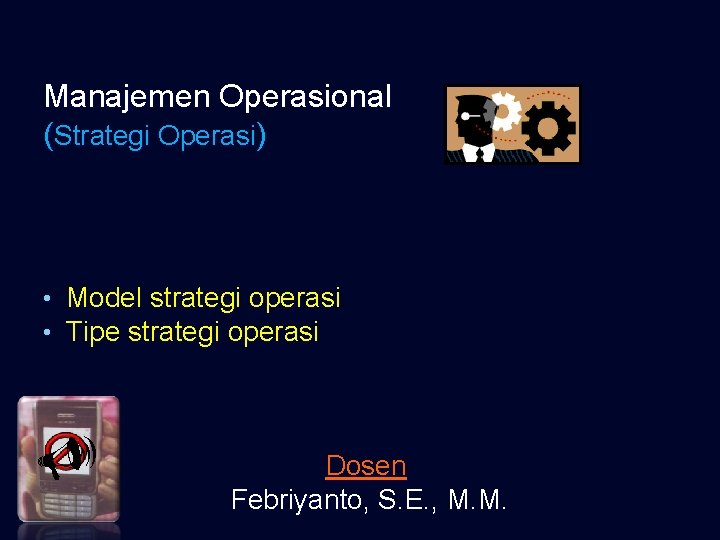 Manajemen Operasional
(Strategi Operasi)

• Model strategi operasi
• Tipe strategi operasi

Dosen
Febriyanto, S.E., M.M.